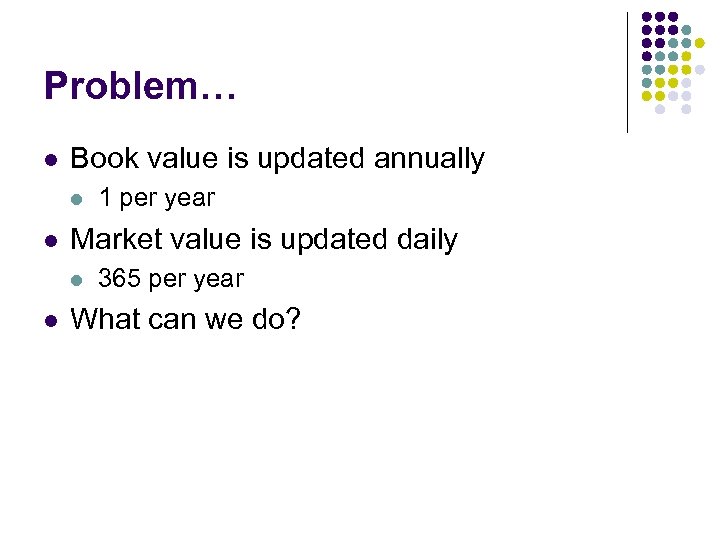 Problem…

- Book value is updated annually
  - 1 per year
- Market value is updated daily
  - 365 per year
- What can we do?